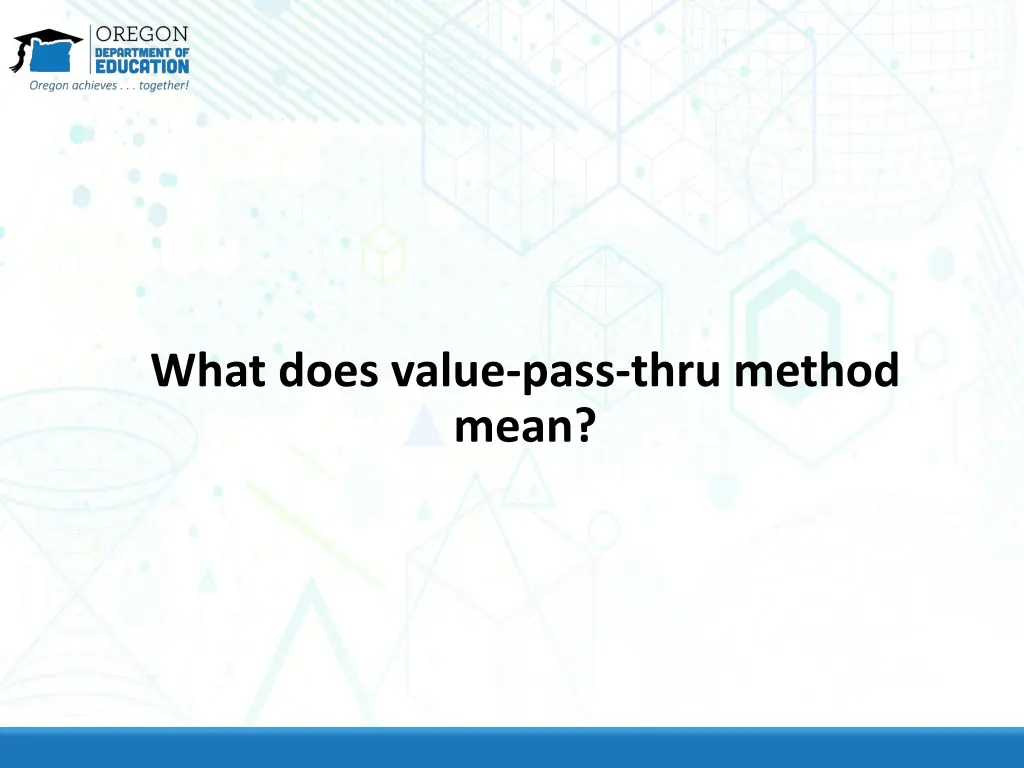 OREGON
DEPARTMENT OF
EDUCATION
Oregon achieves . . . together!

What does value-pass-thru method mean?